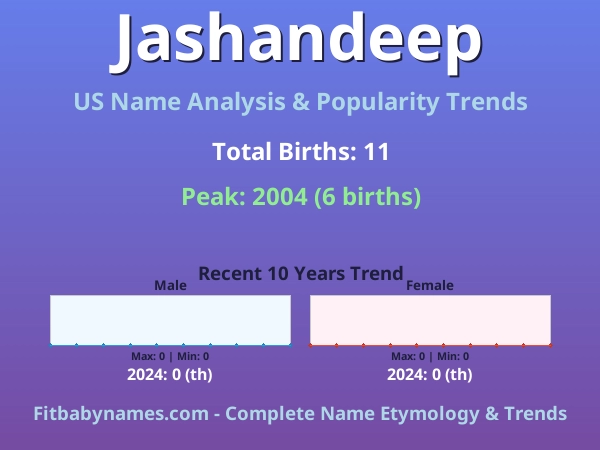 Jashandeep

US Name Analysis & Popularity Trends

Total Births: 11

Peak: 2004 (6 births)

Recent 10 Years Trend

Male

Max: 0 | Min: 0

2024: 0 (th)

Female

Max: 0 | Min: 0

2024: 0 (th)

Fitbabynames.com - Complete Name Etymology & Trends